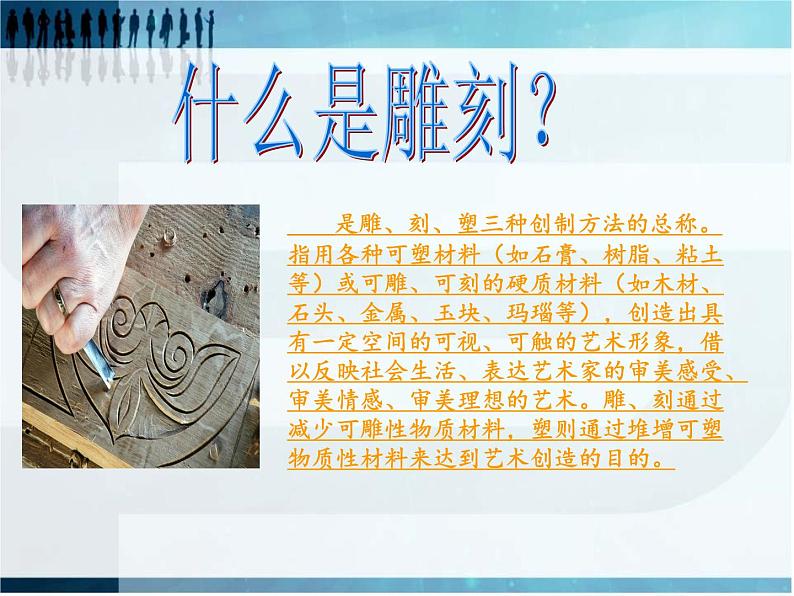 什么是雕刻？

是雕、刻、塑三种创制方法的总称。指用各种可塑材料（如石膏、树脂、粘土等）或可雕、可刻的硬质材料（如木材、石头、金属、玉块、玛瑙等），创造出具有一定空间的可视、可触的艺术形象，借以反映社会生活、表达艺术家的审美感受、审美情感、审美理想的艺术。雕、刻通过减少可雕性物质材料，塑则通过堆增可塑物质性材料来达到艺术创造的目的。